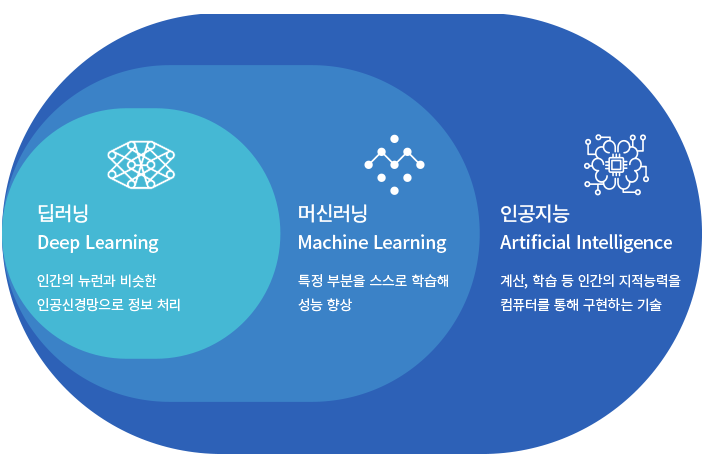 딥러닝
Deep Learning

인간의 뉴런과 비슷한
인공신경망으로 정보 처리

머신러닝
Machine Learning

특정 부분을 스스로 학습해
성능 향상

인공지능
Artificial Intelligence

계산, 학습 등 인간의 지적능력을
컴퓨터를 통해 구현하는 기술